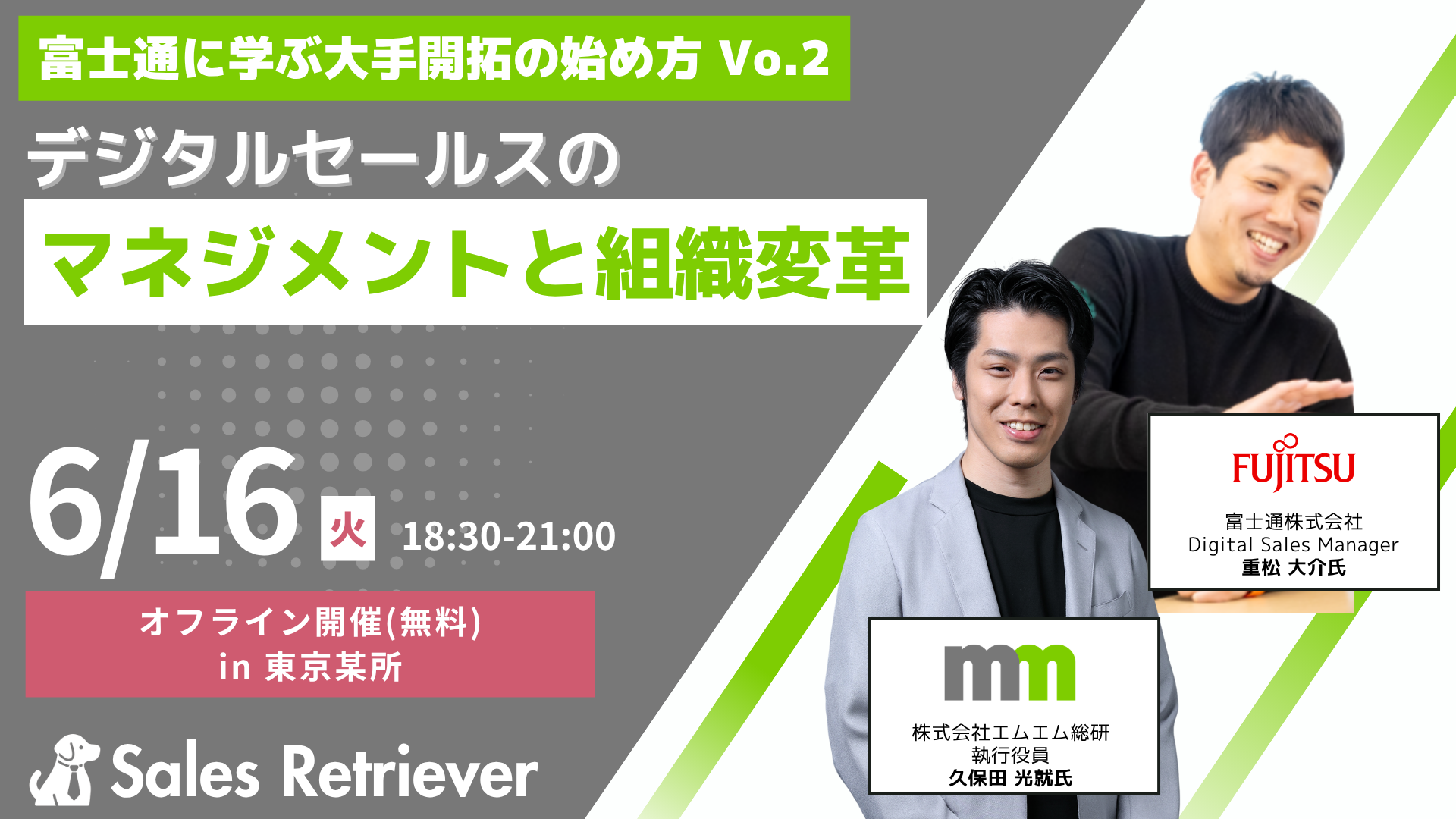 富士通に学ぶ大手開拓の始め方 Vo.2

デジタルセールスの

マネジメントと組織変革

6/16 火 18:30-21:00

オフライン開催(無料)
in 東京某所

Sales Retriever

FUJITSU

富士通株式会社
Digital Sales Manager
重松 大介氏

mm

株式会社エムエム総研
執行役員
久保田 光就氏